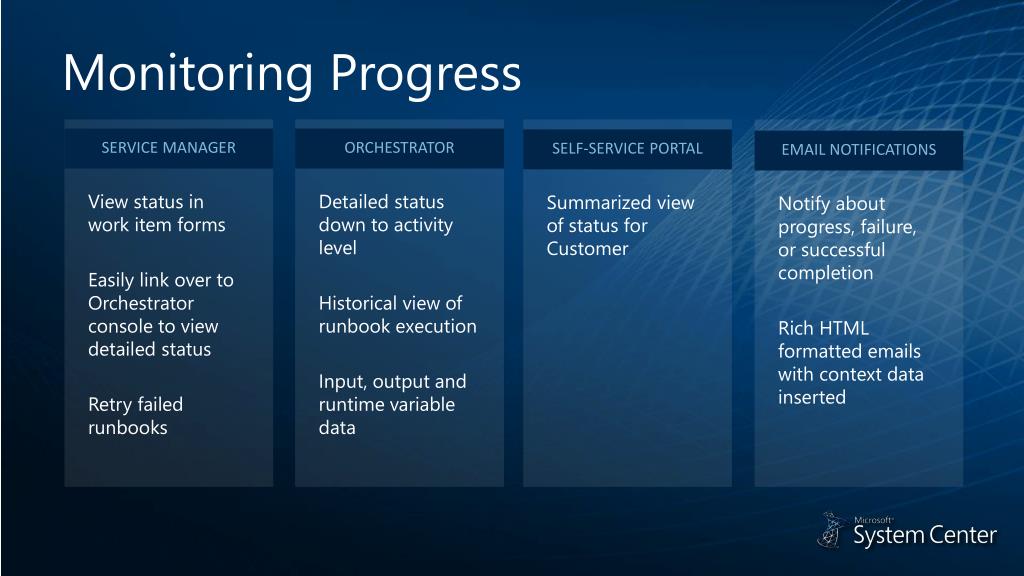 Monitoring Progress

SERVICE MANAGER

View status in work item forms

Easily link over to Orchestrator console to view detailed status

Retry failed runbooks

ORCHESTRATOR

Detailed status down to activity level

Historical view of runbook execution

Input, output and runtime variable data

SELF-SERVICE PORTAL

Summarized view of status for Customer

EMAIL NOTIFICATIONS

Notify about progress, failure, or successful completion

Rich HTML formatted emails with context data inserted

Microsoft System Center